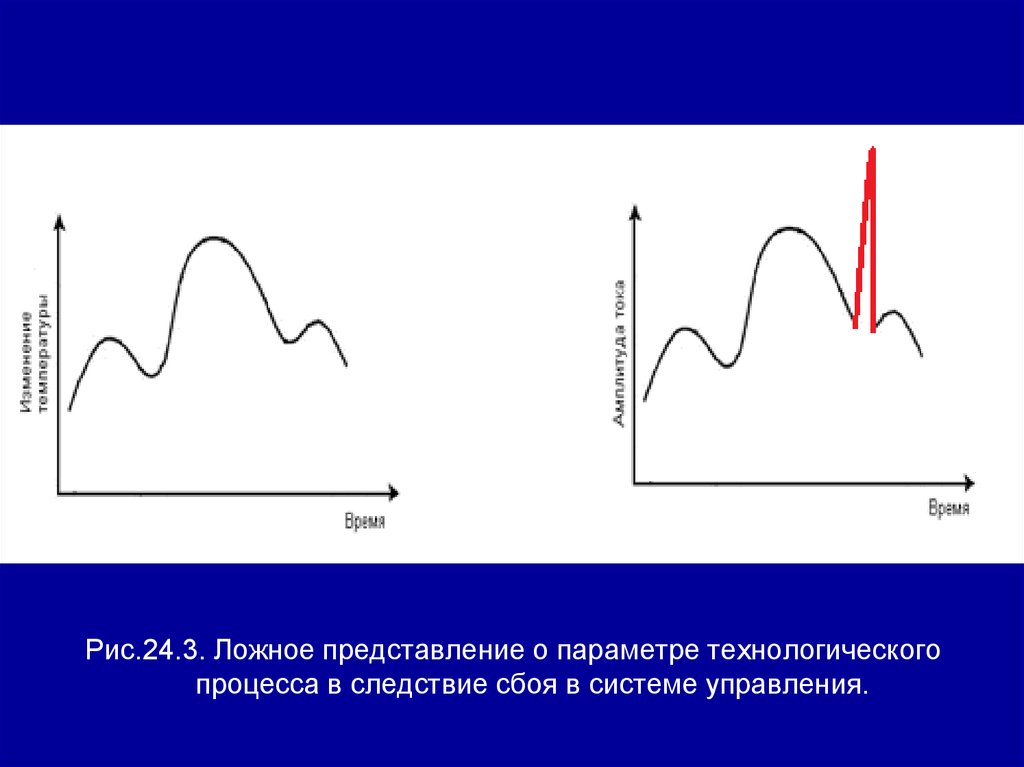 Изменение температуры

Время

Амплитуда тока

Время

Рис.24.3. Ложное представление о параметре технологического процесса в следствие сбоя в системе управления.